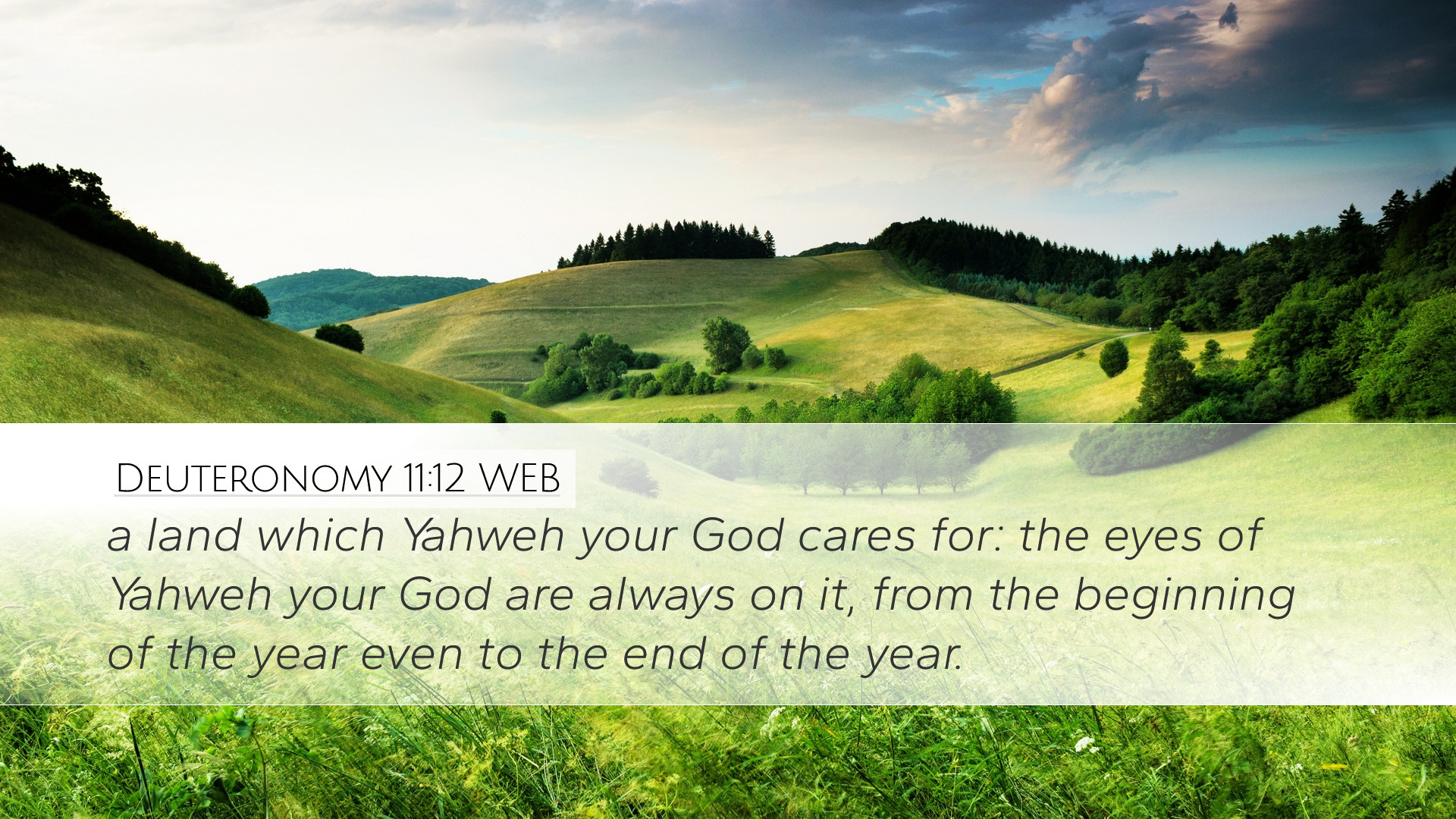 Deuteronomy 11:12 WEB

a land which Yahweh your God cares for: the eyes of Yahweh your God are always on it, from the beginning of the year even to the end of the year.